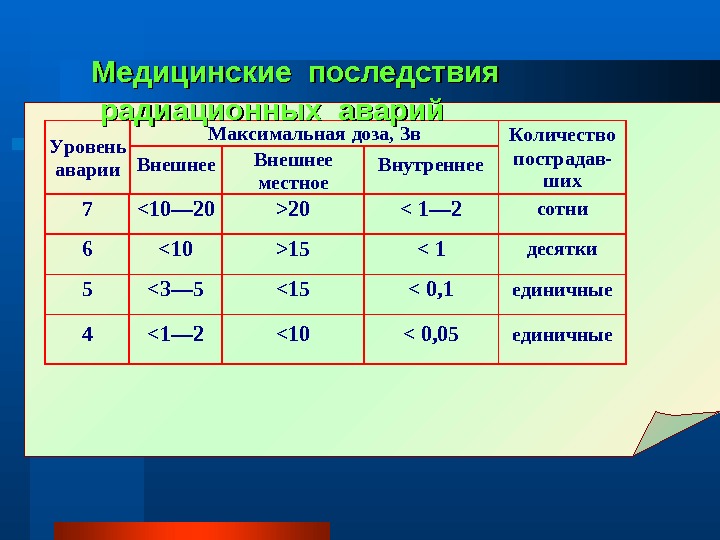 Медицинские последствия радиационных аварий

| Уровень аварии | Максимальная доза, Зв | | | Количество пострадавших |
|---|---|---|---|---|
| | Внешнее | Внешнее местное | Внутреннее | |
| 7 | <10—20 | >20 | < 1—2 | сотни |
| 6 | <10 | >15 | < 1 | десятки |
| 5 | <3—5 | <15 | < 0,1 | единичные |
| 4 | <1—2 | <10 | < 0,05 | единичные |